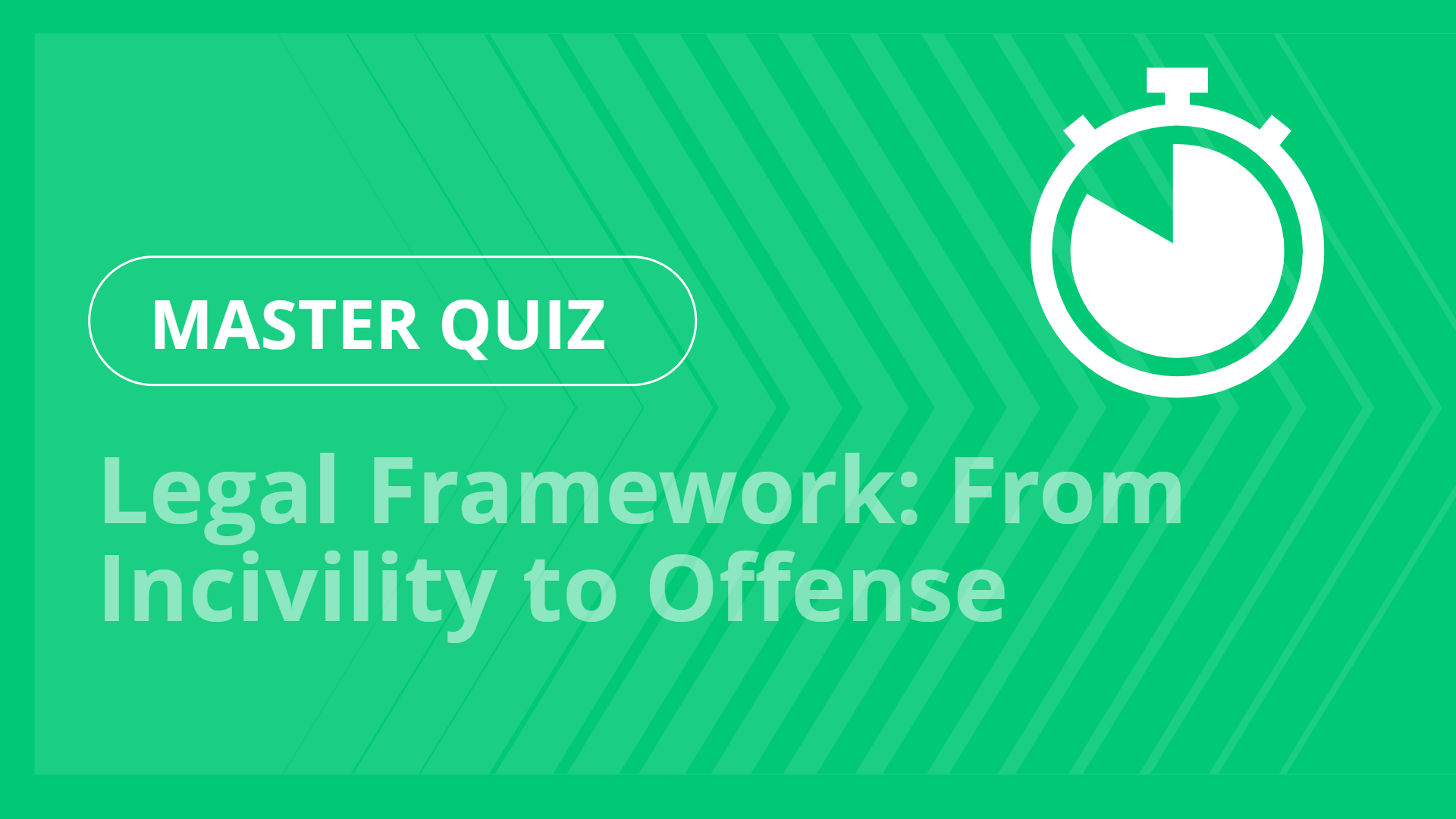 MASTER QUIZ

Legal Framework: From Incivility to Offense